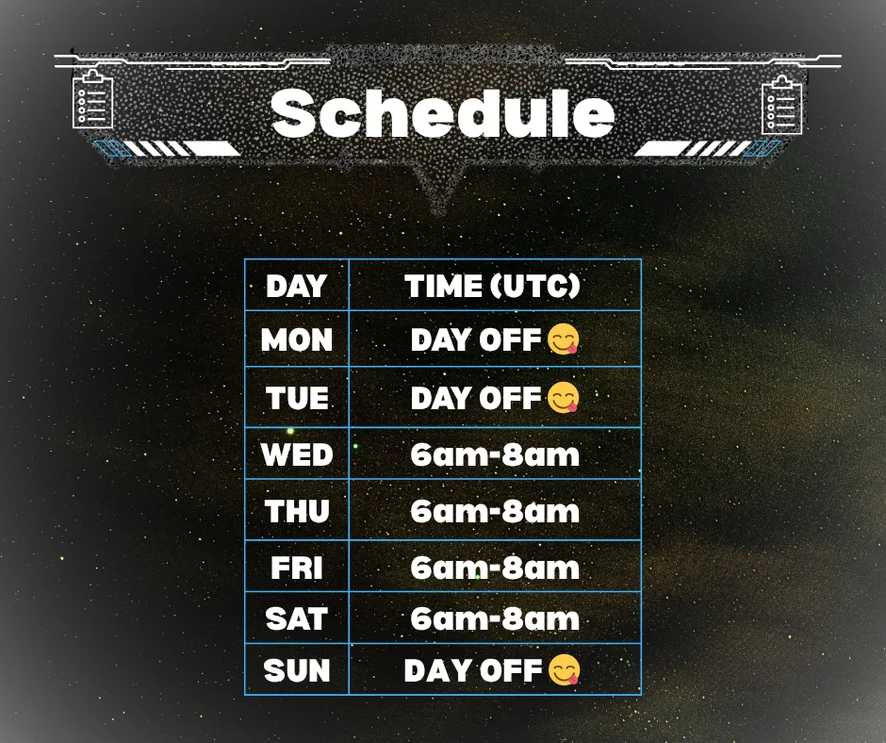 Schedule

| DAY | TIME (UTC) |
|---|---|
| MON | DAY OFF 😋 |
| TUE | DAY OFF 😋 |
| WED | 6am-8am |
| THU | 6am-8am |
| FRI | 6am-8am |
| SAT | 6am-8am |
| SUN | DAY OFF 😋 |